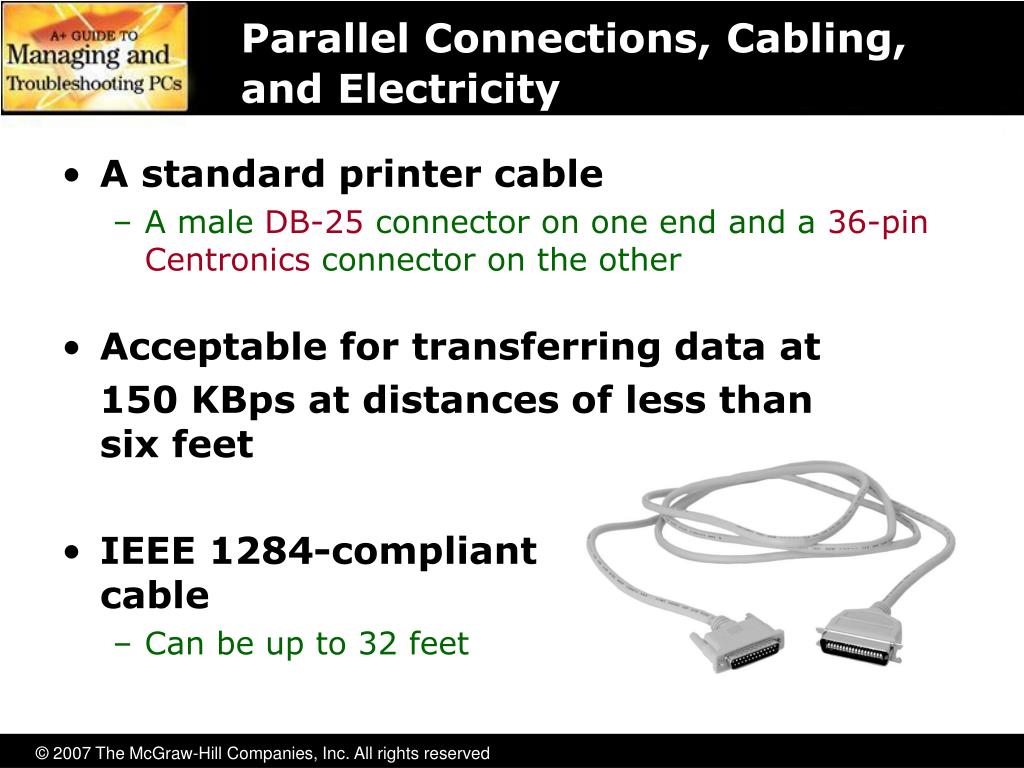 A+ GUIDE TO
Managing and
Troubleshooting PCs

Parallel Connections, Cabling, and Electricity

• A standard printer cable
– A male DB-25 connector on one end and a 36-pin Centronics connector on the other

• Acceptable for transferring data at 150 KBps at distances of less than six feet

• IEEE 1284-compliant cable
– Can be up to 32 feet

© 2007 The McGraw-Hill Companies, Inc. All rights reserved